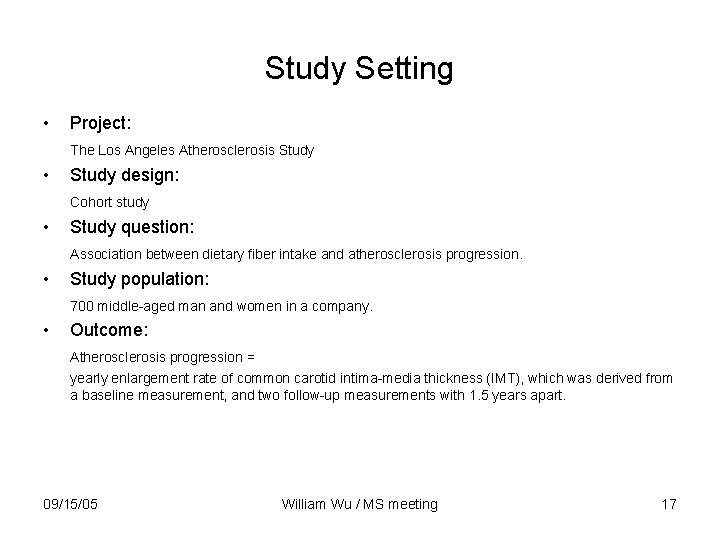 Study Setting

• Project:

The Los Angeles Atherosclerosis Study

• Study design:

Cohort study

• Study question:

Association between dietary fiber intake and atherosclerosis progression.

• Study population:

700 middle-aged man and women in a company.

• Outcome:

Atherosclerosis progression =
yearly enlargement rate of common carotid intima-media thickness (IMT), which was derived from a baseline measurement, and two follow-up measurements with 1.5 years apart.

09/15/05

William Wu / MS meeting

17